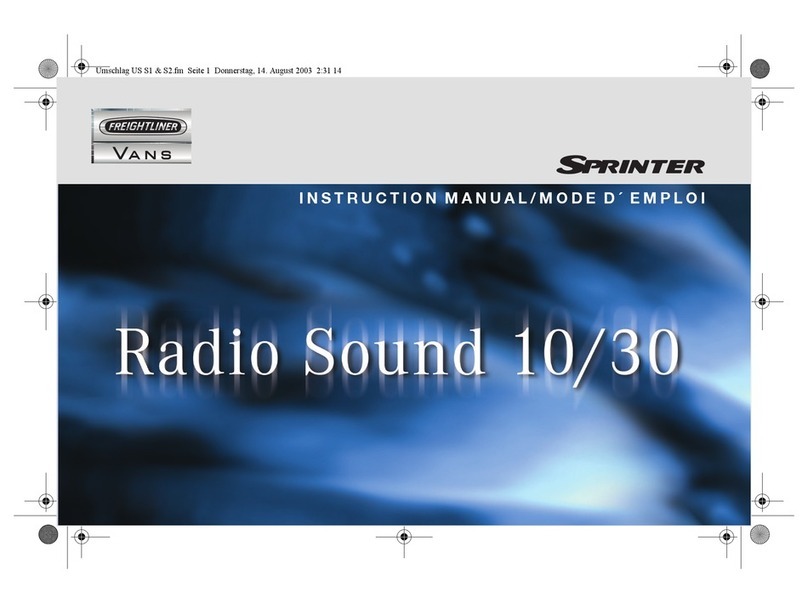 Umschlag US S1 & S2.fm Seite 1 Donnerstag, 14. August 2003 2:31 14

FREIGHTLINER
VANS

SPRINTER

INSTRUCTION MANUAL/MODE D´ EMPLOI

Radio Sound 10/30